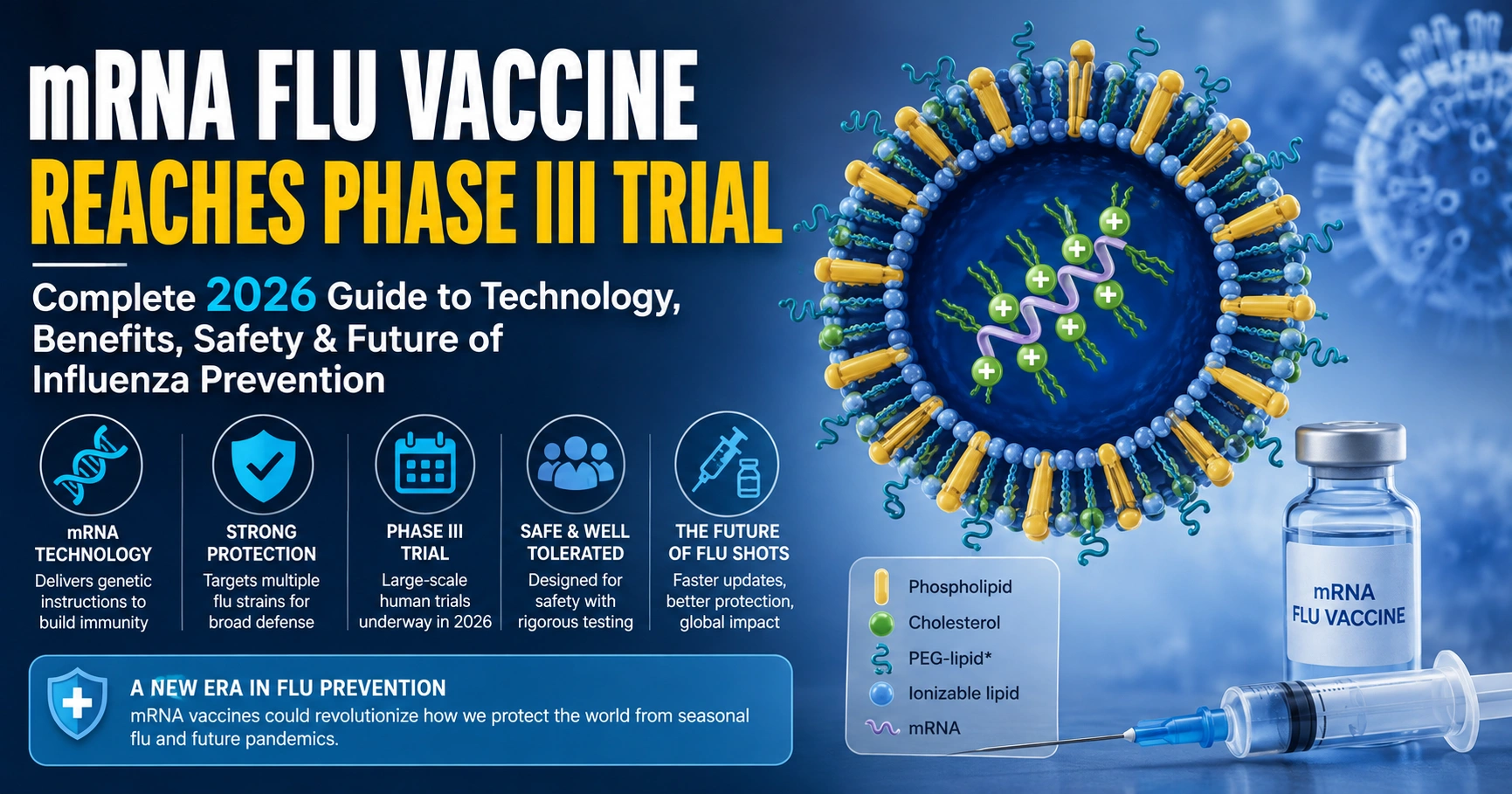 mRNA FLU VACCINE
REACHES PHASE III TRIAL

Complete 2026 Guide to Technology, Benefits, Safety & Future of Influenza Prevention

mRNA TECHNOLOGY
Delivers genetic instructions to build immunity

STRONG PROTECTION
Targets multiple flu strains for broad defense

PHASE III TRIAL
Large-scale human trials underway in 2026

SAFE & WELL TOLERATED
Designed for safety with rigorous testing

THE FUTURE OF FLU SHOTS
Faster updates, better protection, global impact

A NEW ERA IN FLU PREVENTION
mRNA vaccines could revolutionize how we protect the world from seasonal flu and future pandemics.

Phospholipid
Cholesterol
PEG-lipid*
Ionizable lipid
mRNA

mRNA
FLU VACCINE